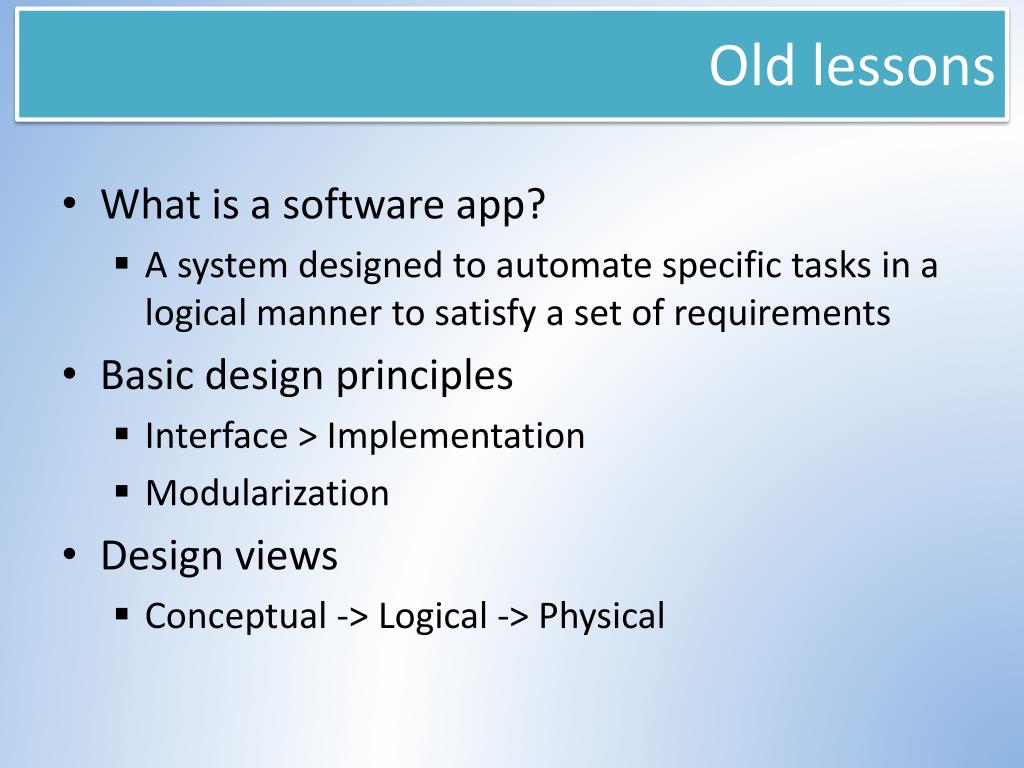 Old lessons

• What is a software app?
  ▪ A system designed to automate specific tasks in a logical manner to satisfy a set of requirements
• Basic design principles
  ▪ Interface > Implementation
  ▪ Modularization
• Design views
  ▪ Conceptual -> Logical -> Physical